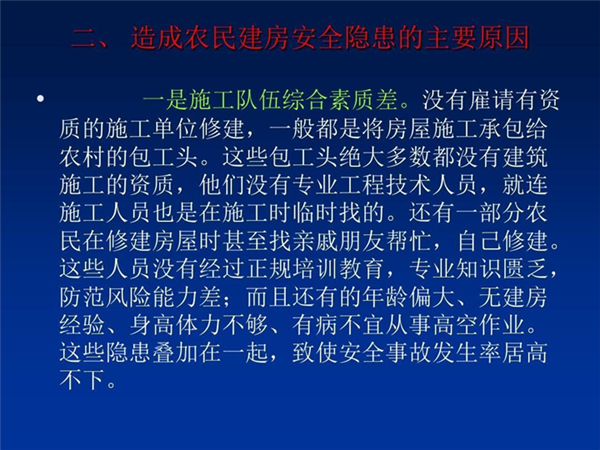 二、 造成农民建房安全隐患的主要原因

• 一是施工队伍综合素质差。没有雇请有资质的施工单位修建，一般都是将房屋施工承包给农村的包工头。这些包工头绝大多数都没有建筑施工的资质，他们没有专业工程技术人员，就连施工人员也是在施工时临时找的。还有一部分农民在修建房屋时甚至找亲戚朋友帮忙，自己修建。这些人员没有经过正规培训教育，专业知识匮乏，防范风险能力差；而且还有的年龄偏大、无建房经验、身高体力不够、有病不宜从事高空作业。这些隐患叠加在一起，致使安全事故发生率居高不下。